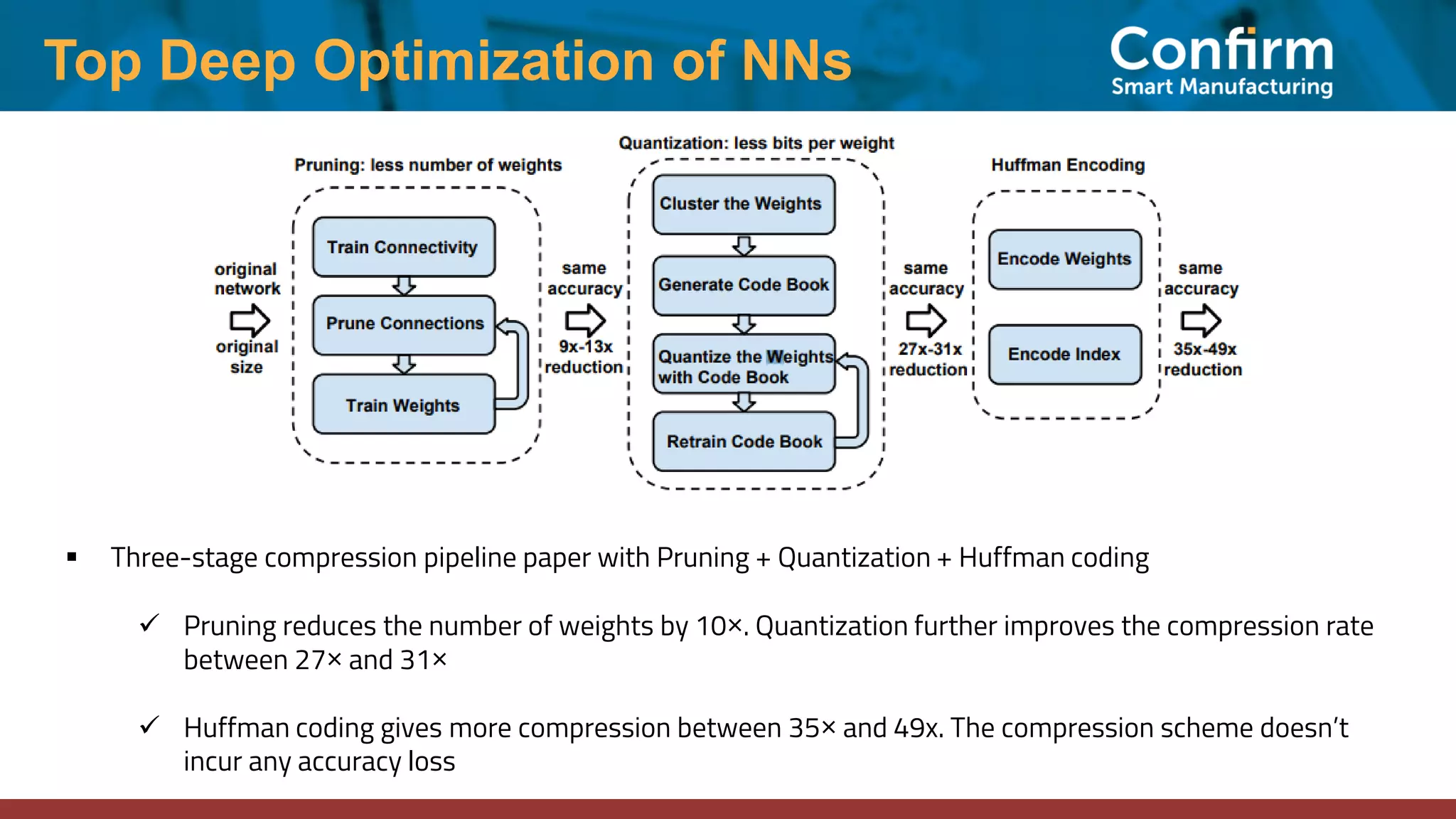 Top Deep Optimization of NNs

Confirm
Smart Manufacturing

original network
original size

Pruning: less number of weights

Train Connectivity

Prune Connections

Train Weights

same accuracy
9x-13x reduction

Quantization: less bits per weight

Cluster the Weights

Generate Code Book

Quantize the Weights with Code Book

Retrain Code Book

same accuracy
27x-31x reduction

Huffman Encoding

Encode Weights

Encode Index

same accuracy
35x-49x reduction

▪ Three-stage compression pipeline paper with Pruning + Quantization + Huffman coding

✓ Pruning reduces the number of weights by 10×. Quantization further improves the compression rate between 27× and 31×

✓ Huffman coding gives more compression between 35× and 49x. The compression scheme doesn't incur any accuracy loss